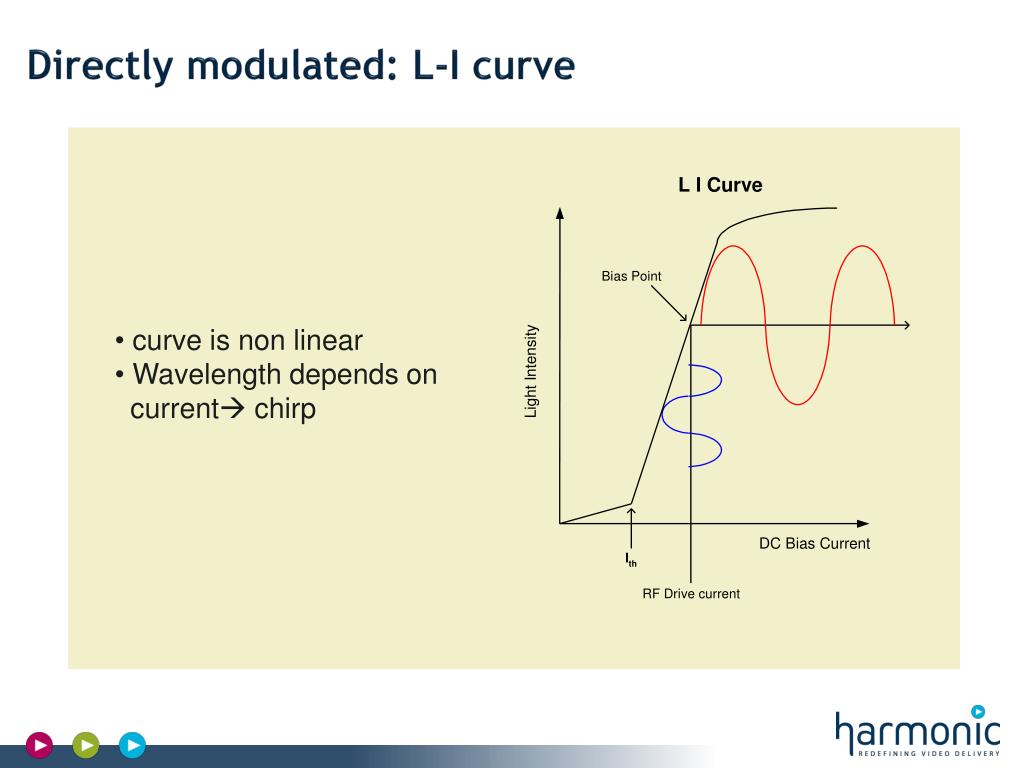 Directly modulated: L-I curve

• curve is non linear
• Wavelength depends on current→ chirp

L I Curve

Bias Point

Light Intensity

DC Bias Current

$I_{th}$

RF Drive current

harmonic
REDEFINING VIDEO DELIVERY